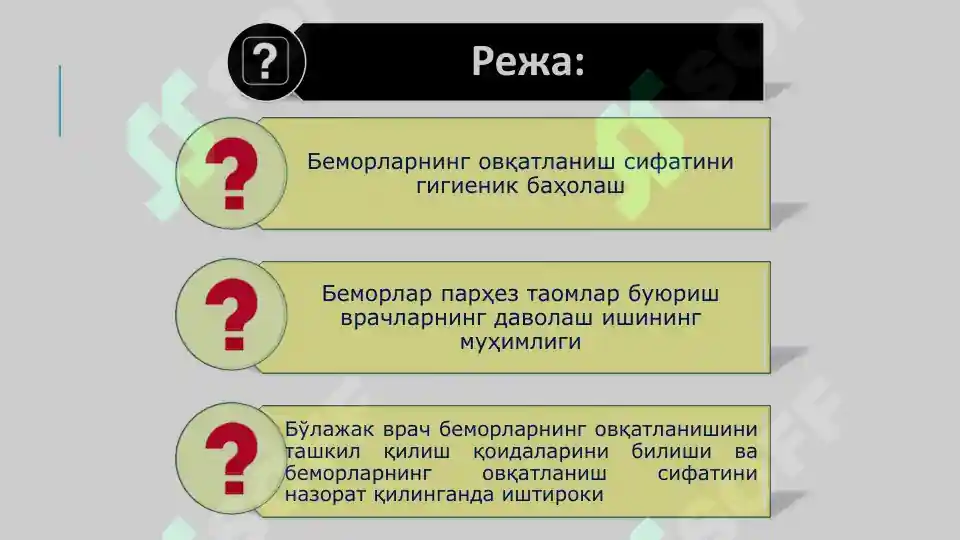 ?

Режа:

?

Беморларнинг овқатланиш сифатини гигиеник баҳолаш

?

Беморлар парҳез таомлар буюриш врачларнинг даволаш ишининг муҳимлиги

?

Бўлажак врач беморларнинг овқатланишини ташкил қилиш қоидаларини билиши ва беморларнинг овқатланиш сифатини назорат қилинганда иштироки